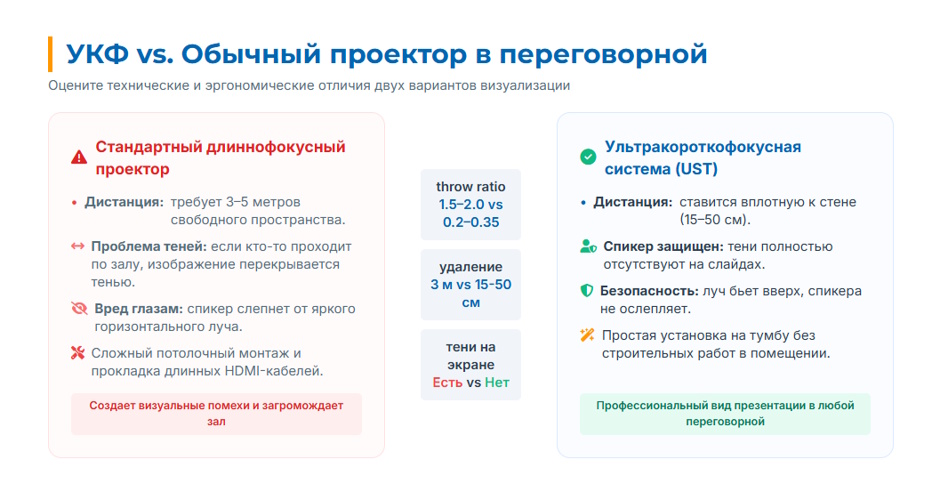 УКФ vs. Обычный проектор в переговорной

Оцените технические и эргономические отличия двух вариантов визуализации

Стандартный длиннофокусный проектор

Дистанция: требует 3–5 метров свободного пространства.

Проблема теней: если кто-то проходит по залу, изображение перекрывается тенью.

Вред глазам: спикер слепнет от яркого горизонтального луча.

Сложный потолочный монтаж и прокладка длинных HDMI-кабелей.

Создает визуальные помехи и загромождает зал

throw ratio 1.5–2.0 vs 0.2–0.35

удаление 3 м vs 15-50 см

тени на экране Есть vs Нет

Ультракороткофокусная система (UST)

Дистанция: ставится вплотную к стене (15–50 см).

Спикер защищен: тени полностью отсутствуют на слайдах.

Безопасность: луч бьет вверх, спикера не ослепляет.

Простая установка на тумбу без строительных работ в помещении.

Профессиональный вид презентации в любой переговорной